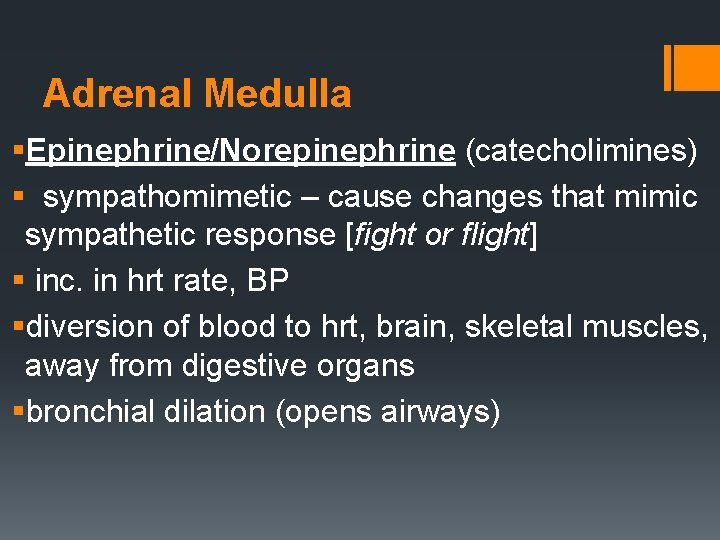 Adrenal Medulla

▪Epinephrine/Norepinephrine (catecholimines)

▪ sympathomimetic – cause changes that mimic sympathetic response [fight or flight]

▪ inc. in hrt rate, BP

▪diversion of blood to hrt, brain, skeletal muscles, away from digestive organs

▪bronchial dilation (opens airways)